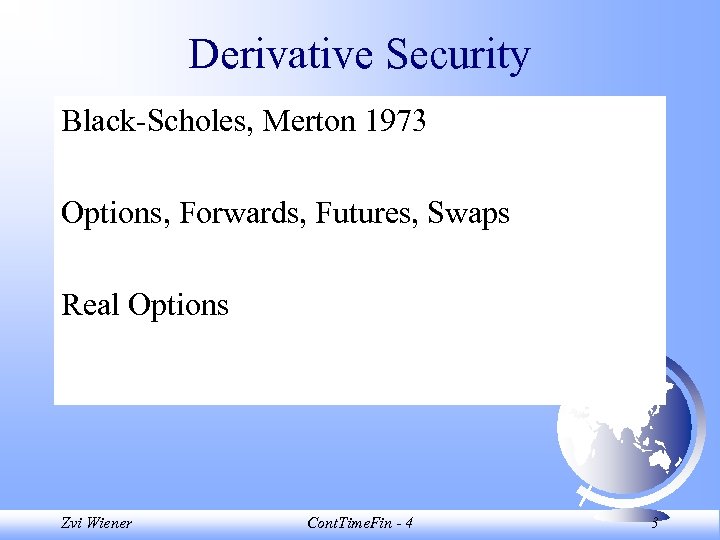 Derivative Security

Black-Scholes, Merton 1973

Options, Forwards, Futures, Swaps

Real Options

Zvi Wiener

ContTimeFin - 4

3